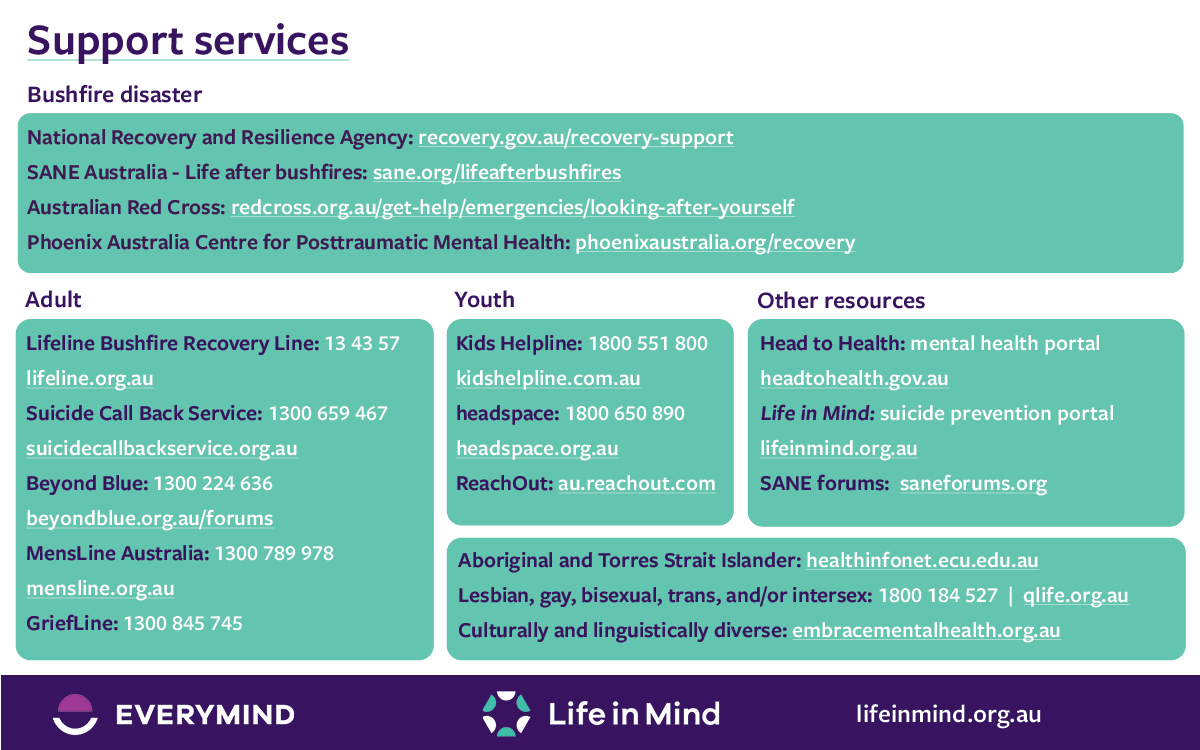 Support services

Bushfire disaster

National Recovery and Resilience Agency: recovery.gov.au/recovery-support
SANE Australia - Life after bushfires: sane.org/lifeafterbushfires
Australian Red Cross: redcross.org.au/get-help/emergencies/looking-after-yourself
Phoenix Australia Centre for Posttraumatic Mental Health: phoenixaustralia.org/recovery

Adult

Lifeline Bushfire Recovery Line: 13 43 57
lifeline.org.au
Suicide Call Back Service: 1300 659 467
suicidecallbackservice.org.au
Beyond Blue: 1300 224 636
beyondblue.org.au/forums
MensLine Australia: 1300 789 978
mensline.org.au
GriefLine: 1300 845 745

Youth

Kids Helpline: 1800 551 800
kidshelpline.com.au
headspace: 1800 650 890
headspace.org.au
ReachOut: au.reachout.com

Other resources

Head to Health: mental health portal
headtohealth.gov.au
Life in Mind: suicide prevention portal
lifeinmind.org.au
SANE forums: saneforums.org

Aboriginal and Torres Strait Islander: healthinfonet.ecu.edu.au
Lesbian, gay, bisexual, trans, and/or intersex: 1800 184 527 | qlife.org.au
Culturally and linguistically diverse: embracementalhealth.org.au

EVERYMIND

Life in Mind

lifeinmind.org.au